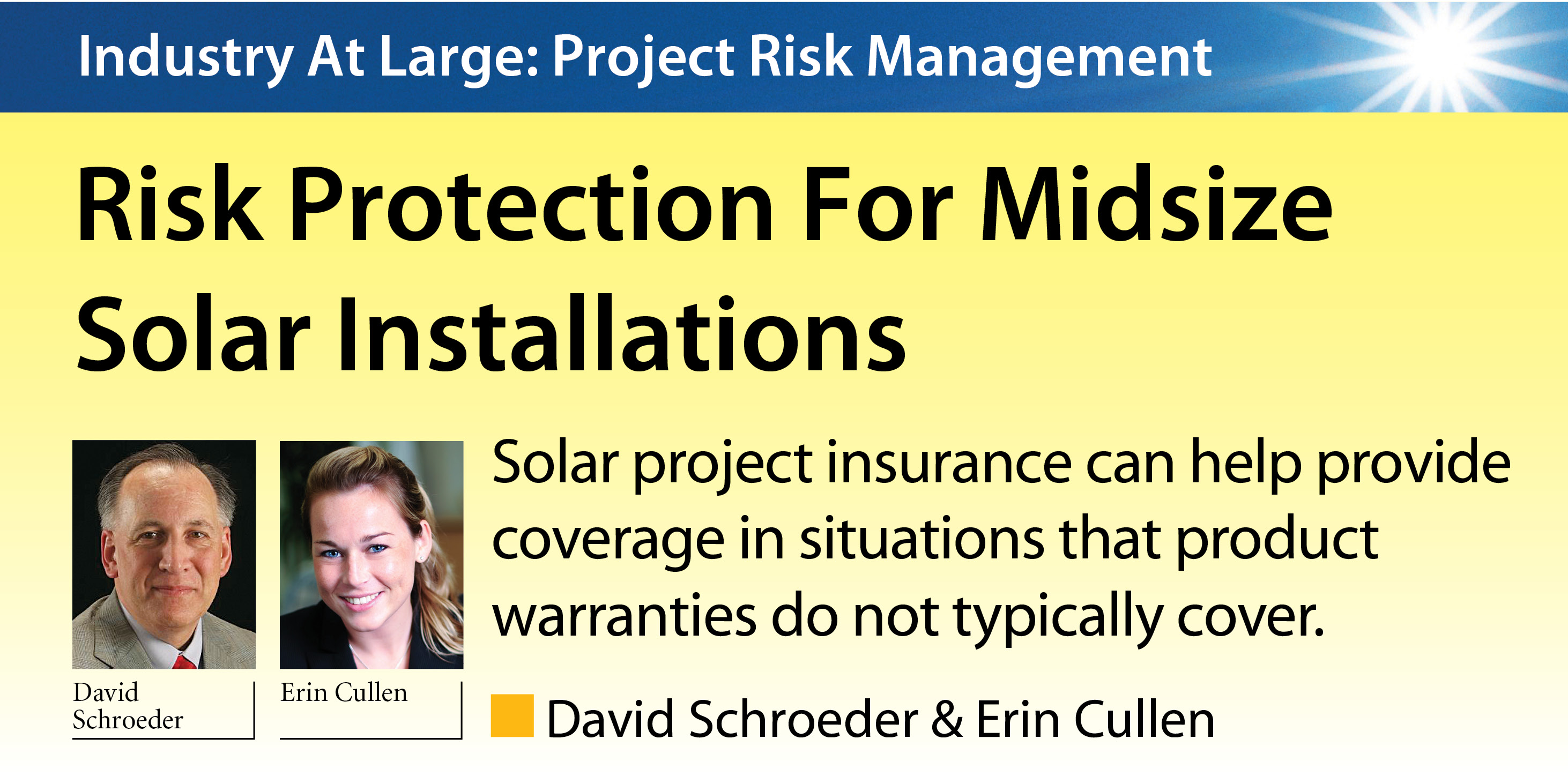 Industry At Large: Project Risk Management

Risk Protection For Midsize Solar Installations

David Schroeder

Erin Cullen

Solar project insurance can help provide coverage in situations that product warranties do not typically cover.

David Schroeder & Erin Cullen